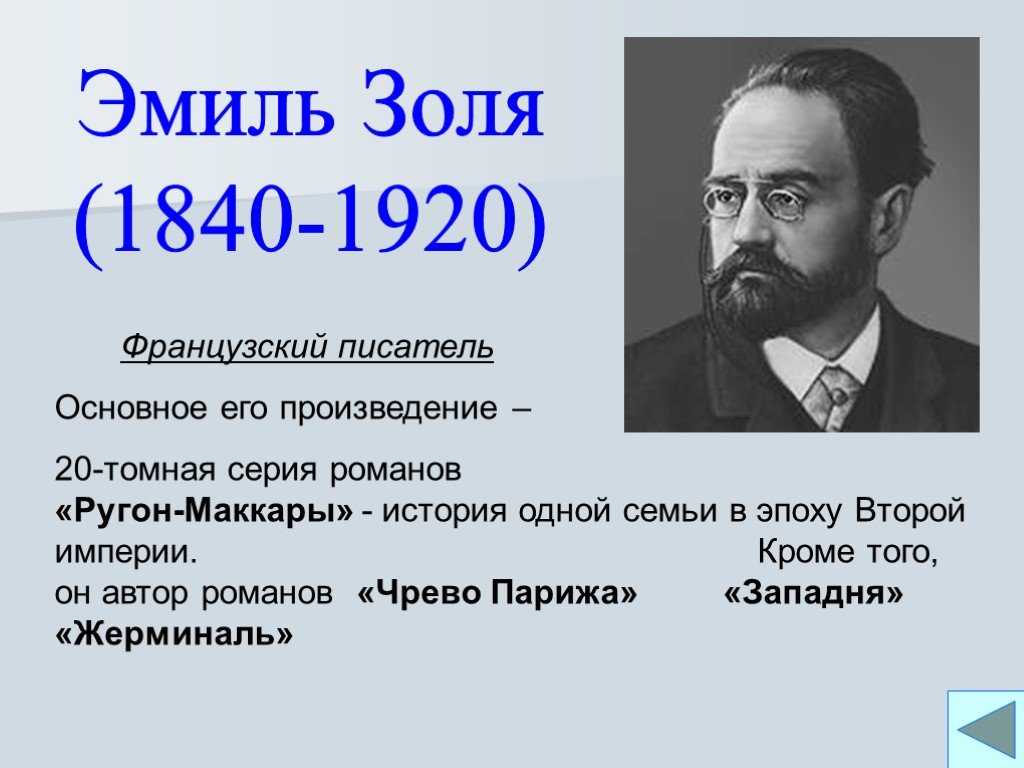 Эмиль Золя (1840-1920)

Французский писатель

Основное его произведение –

20-томная серия романов «Ругон-Маккары» - история одной семьи в эпоху Второй империи. Кроме того, он автор романов «Чрево Парижа» «Западня» «Жерминаль»